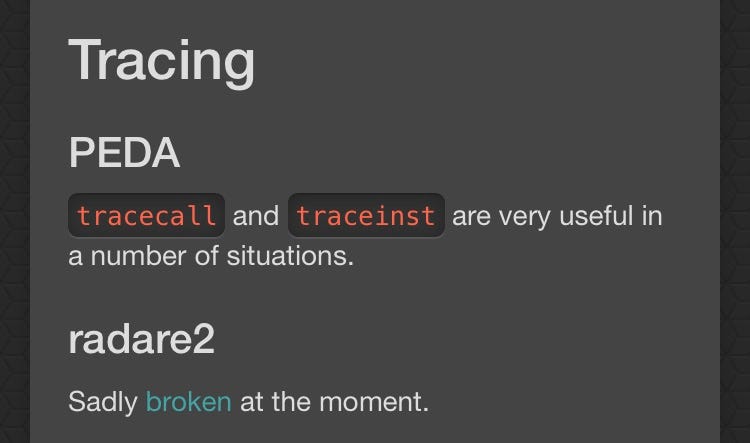 Tracing

PEDA

tracecall and traceinst are very useful in a number of situations.

radare2

Sadly broken at the moment.